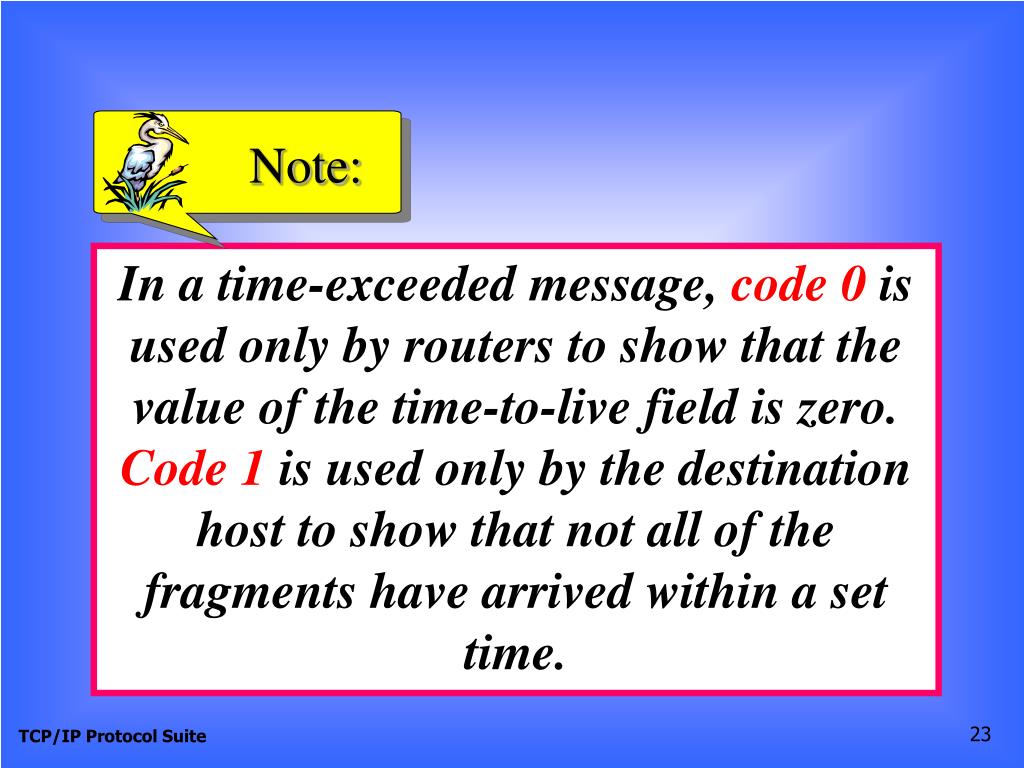 Note:

In a time-exceeded message, code 0 is used only by routers to show that the value of the time-to-live field is zero. Code 1 is used only by the destination host to show that not all of the fragments have arrived within a set time.

TCP/IP Protocol Suite

23